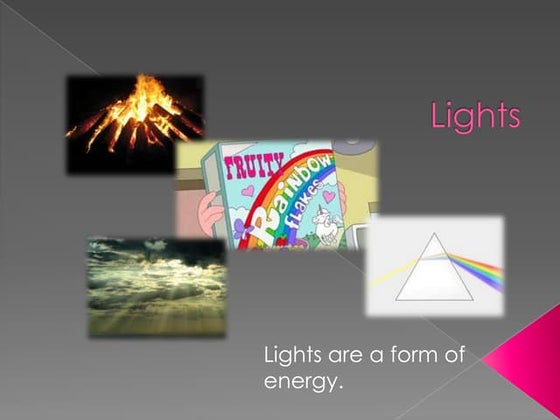 Lights

FRUITY Rainbow flakes

Lights are a form of energy.